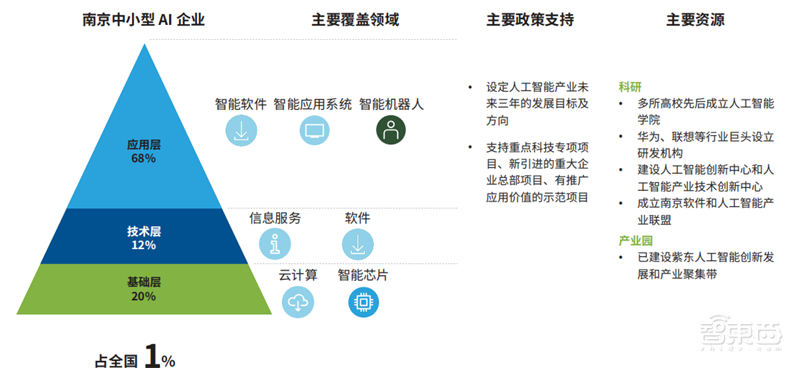 南京中小型 AI 企业

应用层
68%

技术层
12%

基础层
20%

占全国 1%

主要覆盖领域

智能软件 智能应用系统 智能机器人

信息服务 软件

云计算 智能芯片

主要政策支持

• 设定人工智能产业未来三年的发展目标及方向

• 支持重点科技专项项目、新引进的重大企业总部项目、有推广应用价值的示范项目

主要资源

科研
• 多所高校先后成立人工智能学院
• 华为、联想等行业巨头设立研发机构
• 建设人工智能创新中心和人工智能产业技术创新中心
• 成立南京软件和人工智能产业联盟

产业园
• 已建设紫东人工智能创新发展和产业聚集带

智东西